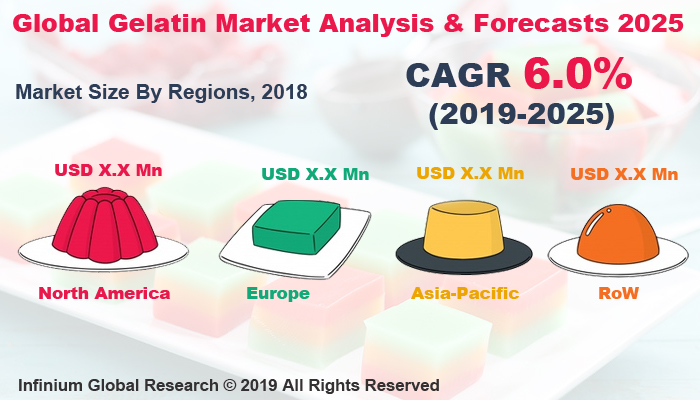 Global Gelatin Market Analysis & Forecasts 2025

Market Size By Regions, 2018

CAGR 6.0%
(2019-2025)

USD X.X Mn
North America

USD X.X Mn
Europe

USD X.X Mn
Asia-Pacific

USD X.X Mn
RoW

Infinium Global Research © 2019 All Rights Reserved